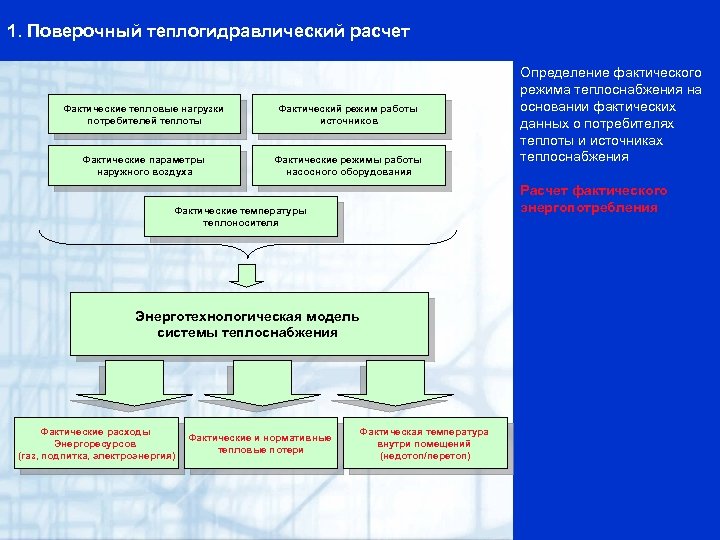 1. Поверочный теплогидравлический расчет

Фактические тепловые нагрузки потребителей теплоты

Фактический режим работы источников

Фактические параметры наружного воздуха

Фактические режимы работы насосного оборудования

Фактические температуры теплоносителя

Энерготехнологическая модель системы теплоснабжения

Фактические расходы Энергоресурсов (газ, подпитка, электроэнергия)

Фактические и нормативные тепловые потери

Фактическая температура внутри помещений (недотоп/перетоп)

Определение фактического режима теплоснабжения на основании фактических данных о потребителях теплоты и источниках теплоснабжения

Расчет фактического энергопотребления